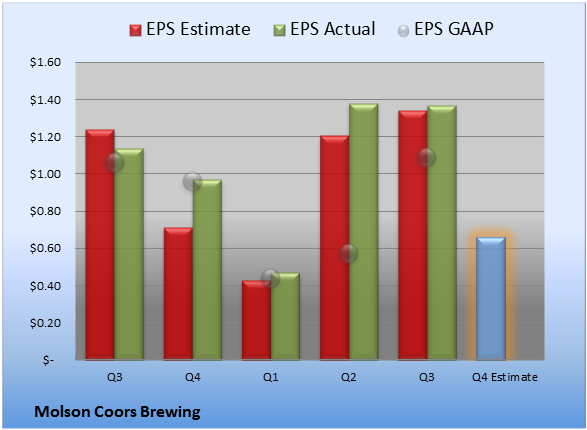 EPS Estimate EPS Actual EPS GAAP

$1.60
$1.40
$1.20
$1.00
$0.80
$0.60
$0.40
$0.20
$-

Q3 Q4 Q1 Q2 Q3 Q4 Estimate

Molson Coors Brewing